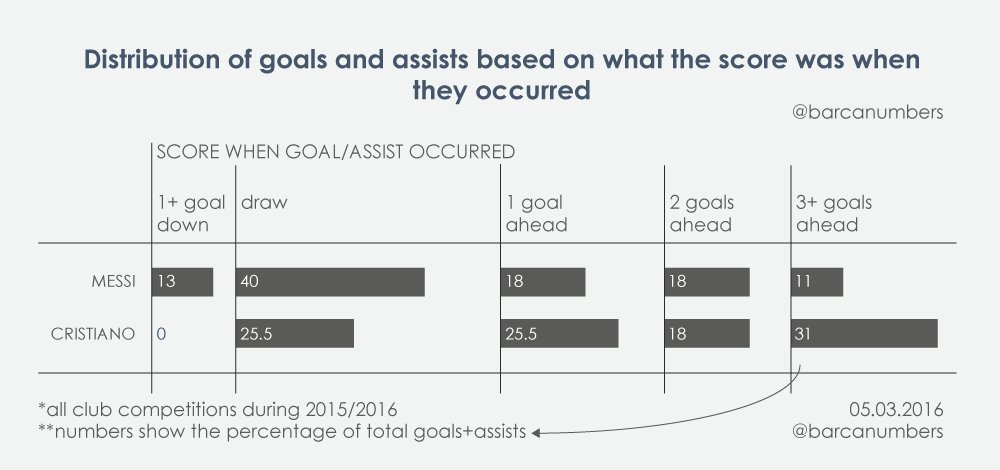 Distribution of goals and assists based on what the score was when they occurred

@barcanumbers

SCORE WHEN GOAL/ASSIST OCCURRED

| | 1+ goal down | draw | 1 goal ahead | 2 goals ahead | 3+ goals ahead |
|---|---|---|---|---|---|
| MESSI | 13 | 40 | 18 | 18 | 11 |
| CRISTIANO | 0 | 25.5 | 25.5 | 18 | 31 |

*all club competitions during 2015/2016
**numbers show the percentage of total goals+assists

05.03.2016
@barcanumbers